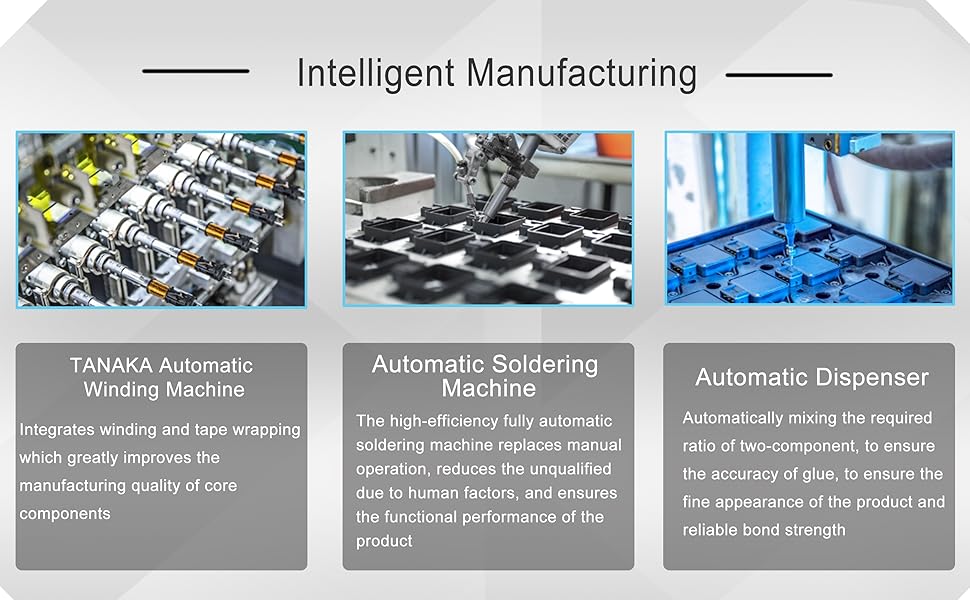 Intelligent Manufacturing

TANAKA Automatic Winding Machine

Integrates winding and tape wrapping which greatly improves the manufacturing quality of core components

Automatic Soldering Machine

The high-efficiency fully automatic soldering machine replaces manual operation, reduces the unqualified due to human factors, and ensures the functional performance of the product

Automatic Dispenser

Automatically mixing the required ratio of two-component, to ensure the accuracy of glue, to ensure the fine appearance of the product and reliable bond strength